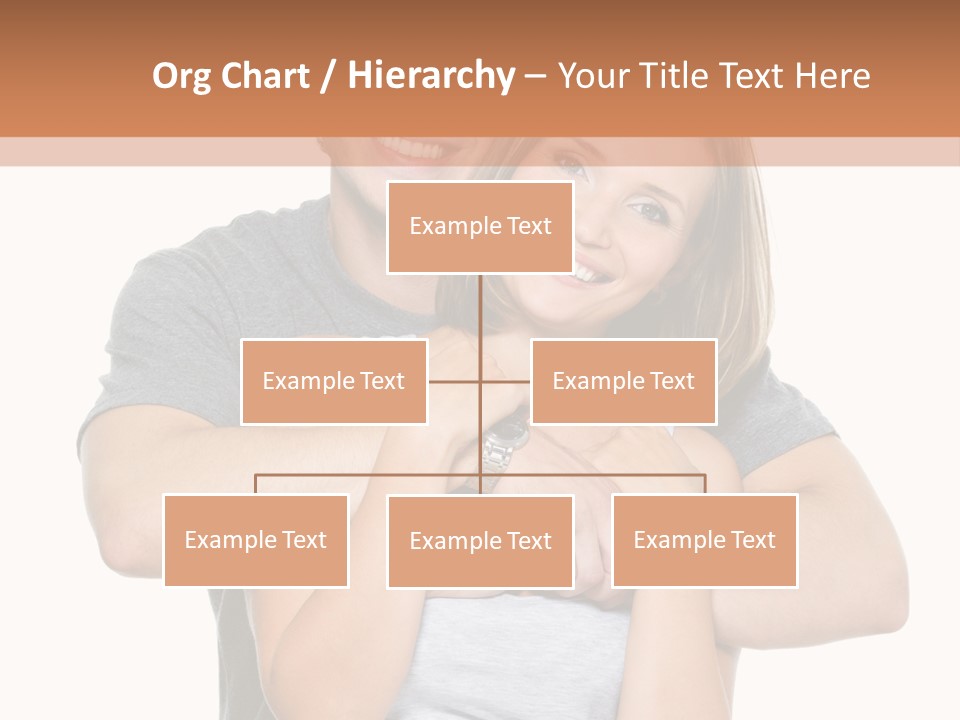 Org Chart / Hierarchy – Your Title Text Here

Example Text

Example Text

Example Text

Example Text

Example Text

Example Text